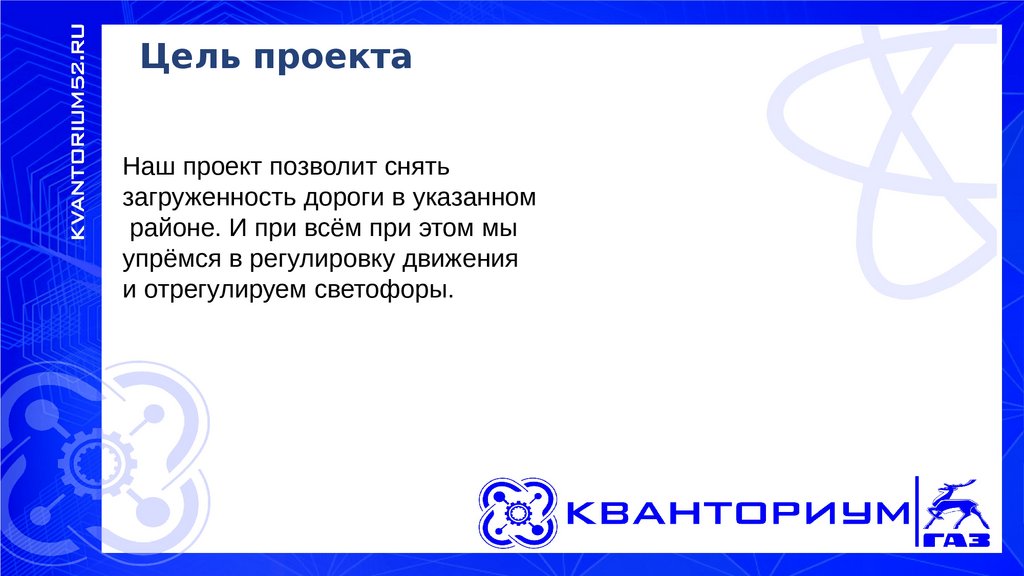 KVANTORIUM52.RU

Цель проекта

Наш проект позволит снять загруженность дороги в указанном районе. И при всём при этом мы упрёмся в регулировку движения и отрегулируем светофоры.

КВАНТОРИУМ ГАЗ